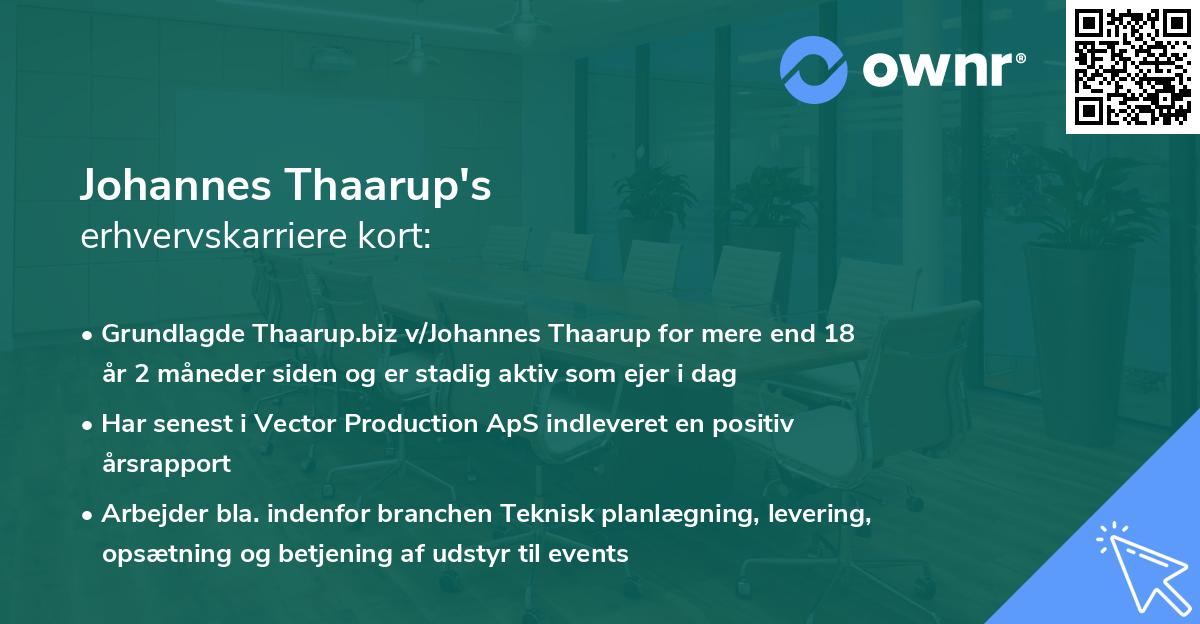 ownr®

Johannes Thaarup's
erhvervskarriere kort:

• Grundlagde Thaarup.biz v/Johannes Thaarup for mere end 18 år 2 måneder siden og er stadig aktiv som ejer i dag

• Har senest i Vector Production ApS indleveret en positiv årsrapport

• Arbejder bla. indenfor branchen Teknisk planlægning, levering, opsætning og betjening af udstyr til events